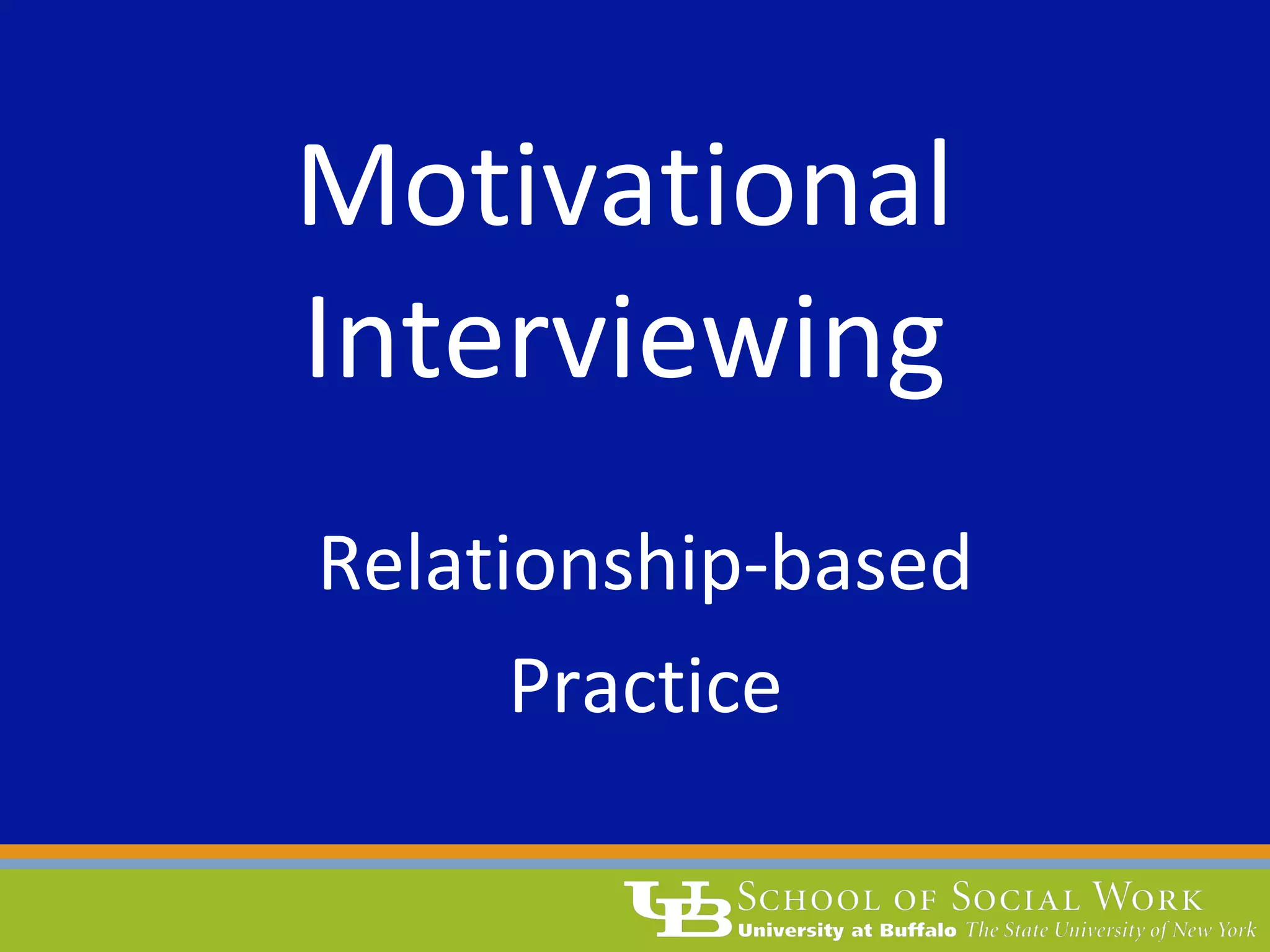 Motivational Interviewing

Relationship-based Practice

UB SCHOOL OF SOCIAL WORK
University at Buffalo The State University of New York